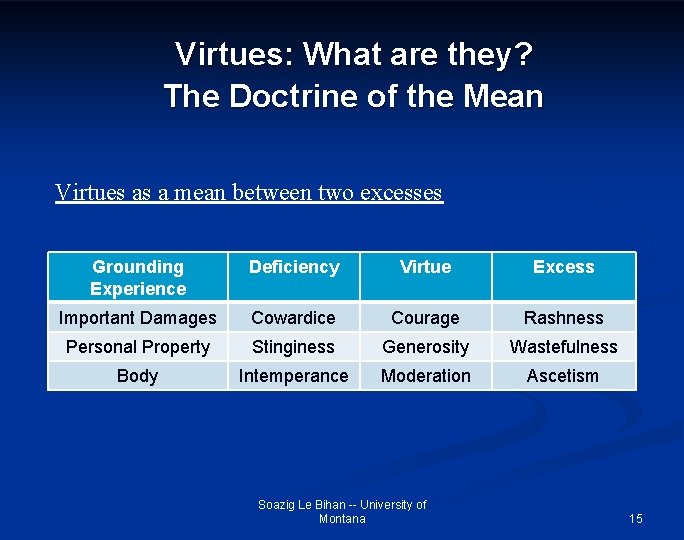 Virtues: What are they?
The Doctrine of the Mean

Virtues as a mean between two excesses

| Grounding Experience | Deficiency | Virtue | Excess |
|---|---|---|---|
| Important Damages | Cowardice | Courage | Rashness |
| Personal Property | Stinginess | Generosity | Wastefulness |
| Body | Intemperance | Moderation | Ascetism |

Soazig Le Bihan -- University of Montana

15